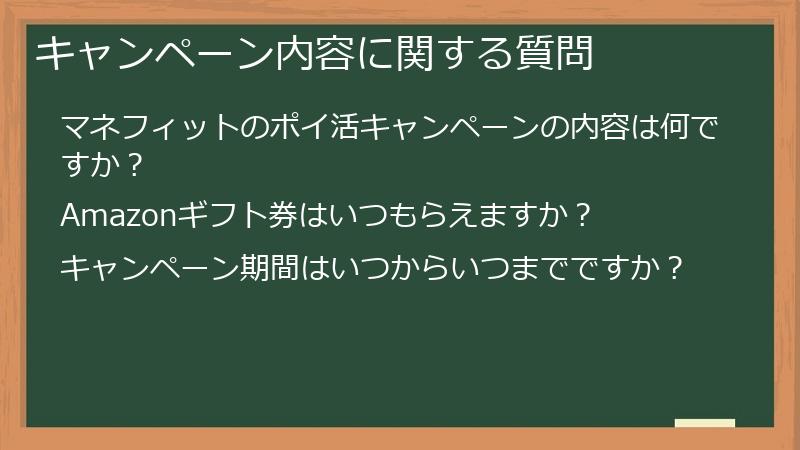 キャンペーン内容に関する質問

マネフィットのポイ活キャンペーンの内容は何ですか？

Amazonギフト券はいつもらえますか？

キャンペーン期間はいつからいつまでですか？